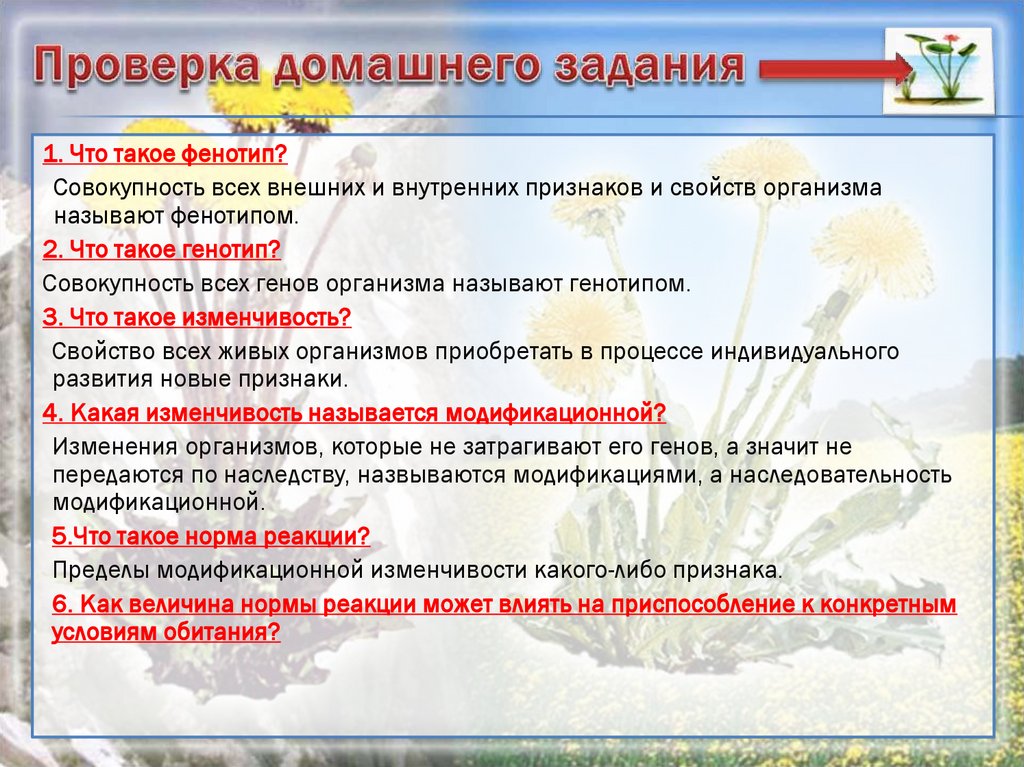 Проверка домашнего задания

1. Что такое фенотип?

Совокупность всех внешних и внутренних признаков и свойств организма называют фенотипом.

2. Что такое генотип?

Совокупность всех генов организма называют генотипом.

3. Что такое изменчивость?

Свойство всех живых организмов приобретать в процессе индивидуального развития новые признаки.

4. Какая изменчивость называется модификационной?

Изменения организмов, которые не затрагивают его генов, а значит не передаются по наследству, назвываются модификациями, а наследовательность модификационной.

5.Что такое норма реакции?

Пределы модификационной изменчивости какого-либо признака.

6. Как величина нормы реакции может влиять на приспособление к конкретным условиям обитания?